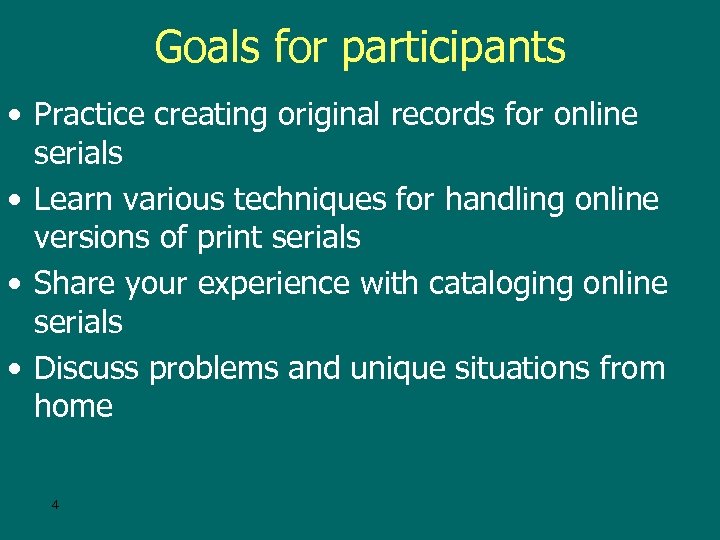 Goals for participants

• Practice creating original records for online serials
• Learn various techniques for handling online versions of print serials
• Share your experience with cataloging online serials
• Discuss problems and unique situations from home

4